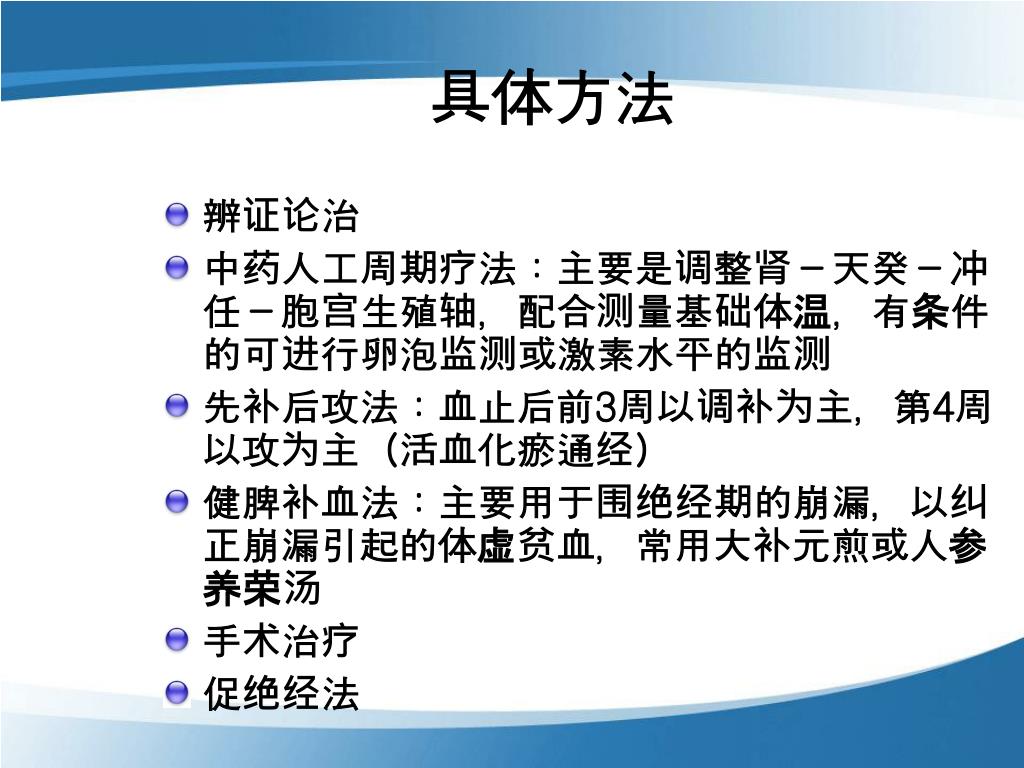 具体方法

辨证论治

中药人工周期疗法：主要是调整肾－天癸－冲任－胞宫生殖轴，配合测量基础体温，有条件的可进行卵泡监测或激素水平的监测

先补后攻法：血止后前3周以调补为主，第4周以攻为主（活血化瘀通经）

健脾补血法：主要用于围绝经期的崩漏，以纠正崩漏引起的体虚贫血，常用大补元煎或人参养荣汤

手术治疗

促绝经法